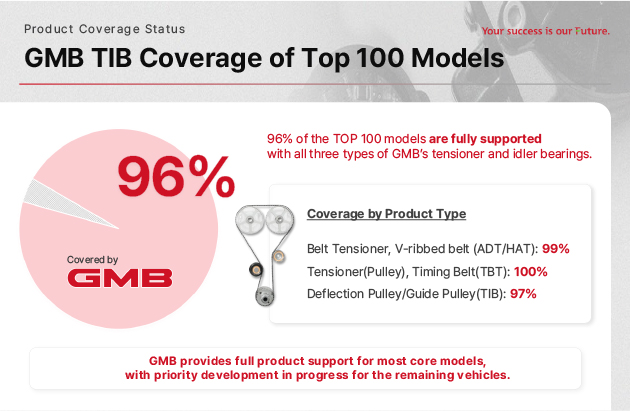 Product Coverage Status

Your success is our Future.

GMB TIB Coverage of Top 100 Models

96%

Covered by

GMB

96% of the TOP 100 models are fully supported with all three types of GMB's tensioner and idler bearings.

Coverage by Product Type

Belt Tensioner, V-ribbed belt (ADT/HAT): 99%

Tensioner(Pulley), Timing Belt(TBT): 100%

Deflection Pulley/Guide Pulley(TIB): 97%

GMB provides full product support for most core models, with priority development in progress for the remaining vehicles.